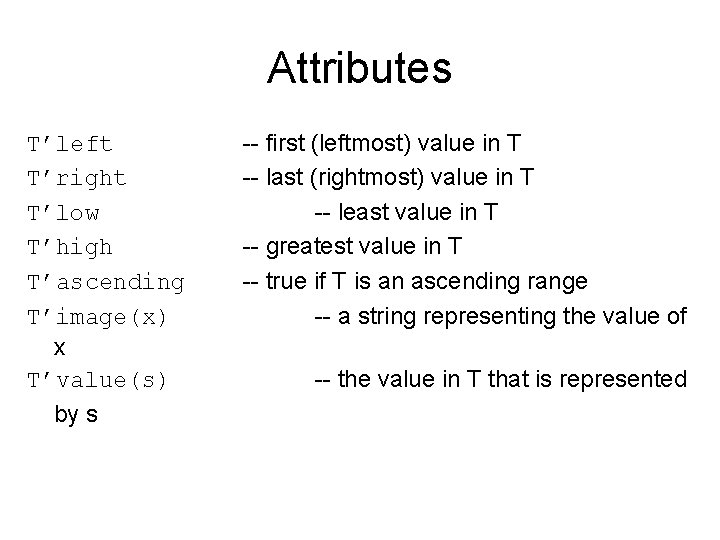 Attributes

T'left -- first (leftmost) value in T
T'right -- last (rightmost) value in T
T'low -- least value in T
T'high -- greatest value in T
T'ascending -- true if T is an ascending range
T'image(x) -- a string representing the value of x
T'value(s) -- the value in T that is represented by s